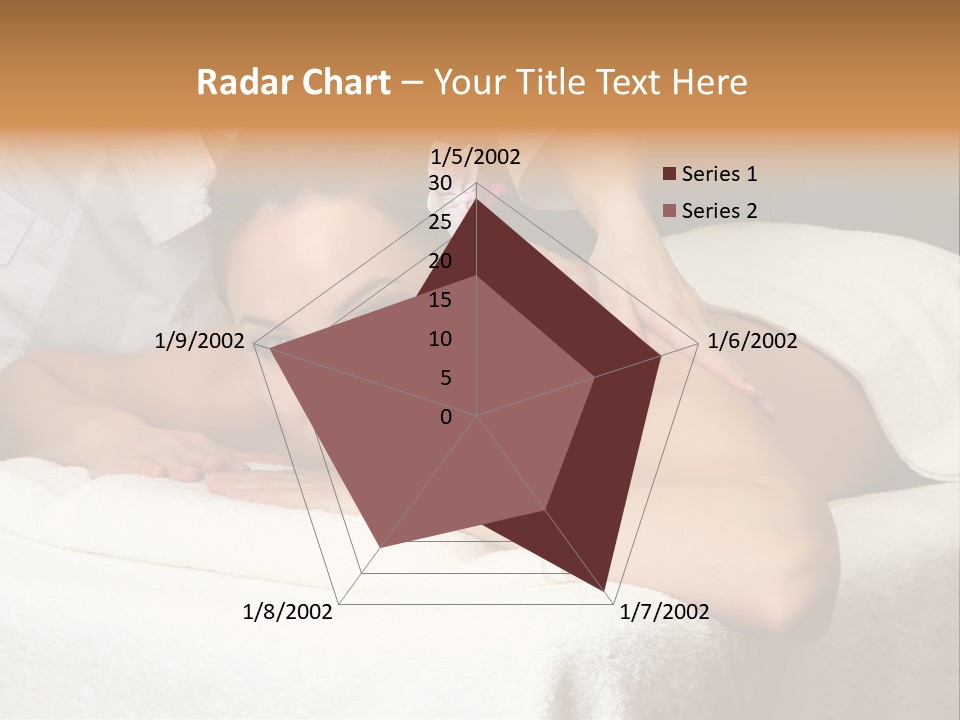 Radar Chart – Your Title Text Here

1/5/2002
30
25
20
15
10
5
0
1/6/2002
1/7/2002
1/8/2002
1/9/2002

Series 1
Series 2